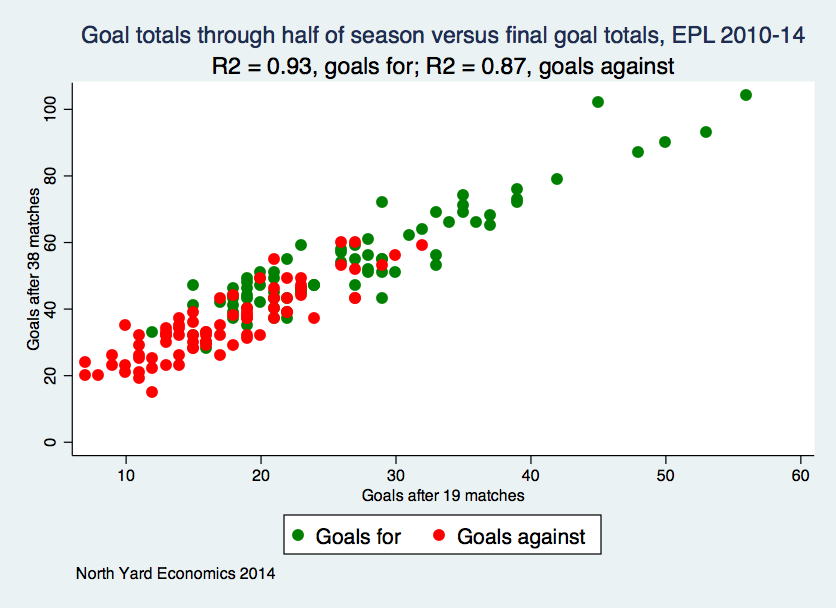 Goal totals through half of season versus final goal totals, EPL 2010-14
R2 = 0.93, goals for; R2 = 0.87, goals against

Goals after 38 matches

100
80
60
40
20
0

10
20
30
40
50
60

Goals after 19 matches

Goals for
Goals against

North Yard Economics 2014